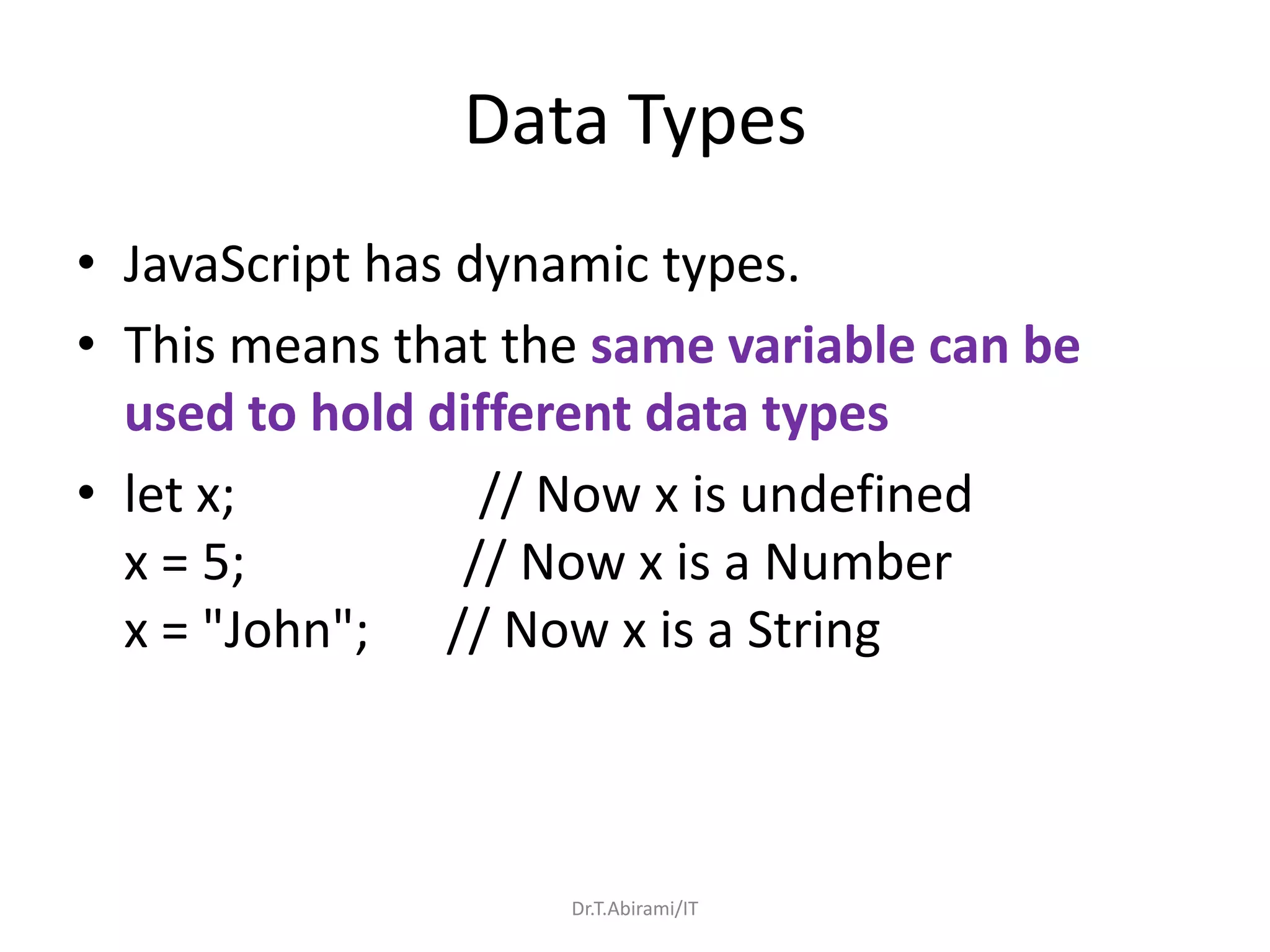 Data Types

• JavaScript has dynamic types.
• This means that the same variable can be used to hold different data types
• let x; // Now x is undefined
x = 5; // Now x is a Number
x = "John"; // Now x is a String

Dr.T.Abirami/IT